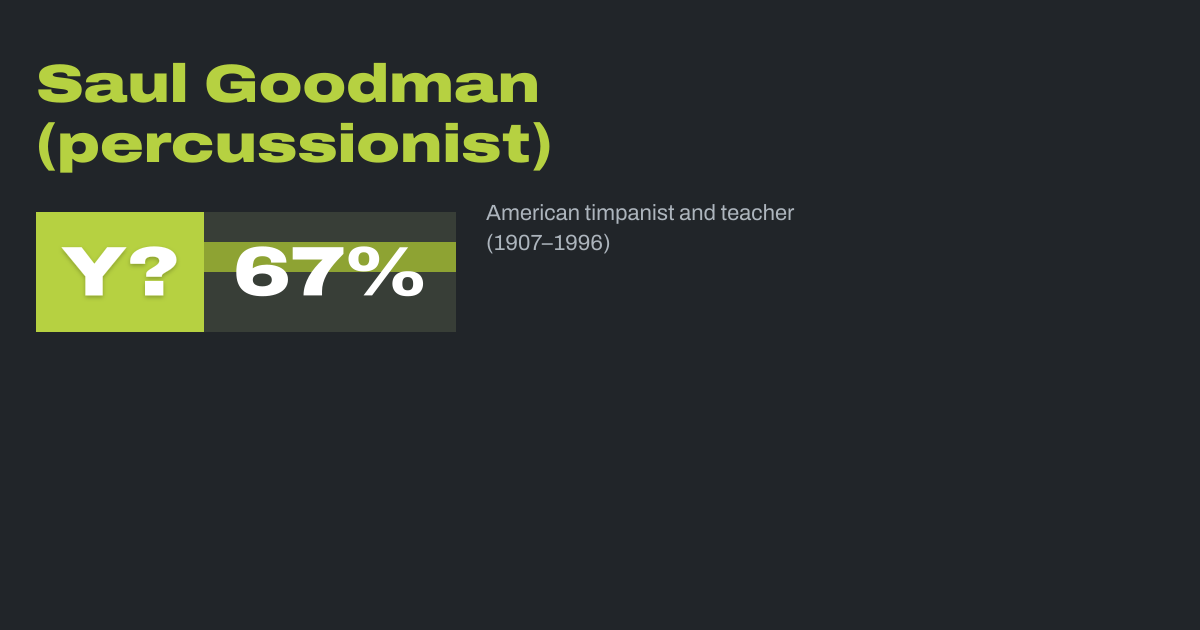 Saul Goodman (percussionist)

Y? 67%

American timpanist and teacher (1907–1996)